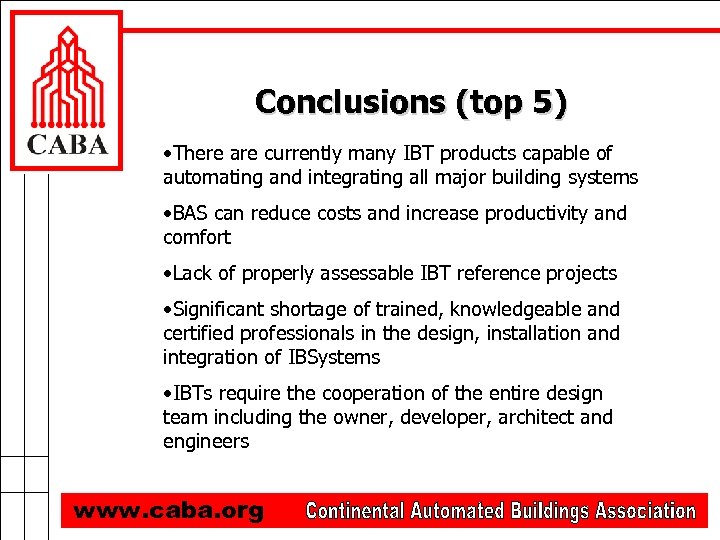 CABA

Conclusions (top 5)

•There are currently many IBT products capable of automating and integrating all major building systems

•BAS can reduce costs and increase productivity and comfort

•Lack of properly assessable IBT reference projects

•Significant shortage of trained, knowledgeable and certified professionals in the design, installation and integration of IBSystems

•IBTs require the cooperation of the entire design team including the owner, developer, architect and engineers

www.caba.org Continental Automated Buildings Association